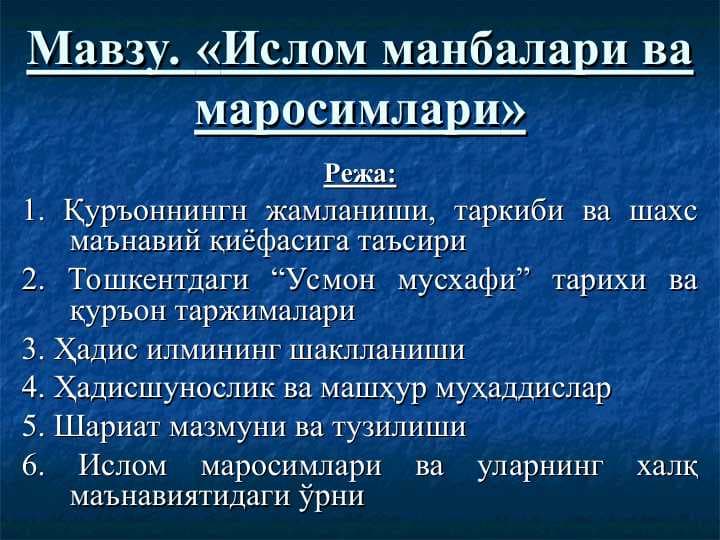 Мавзу. «Ислом манбалари ва маросимлари»

Режа:

1. Қуръоннингн жамланиши, таркиби ва шахс маънавий қиёфасига таъсири
2. Тошкентдаги “Усмон мусхафи” тарихи ва қуръон таржималари
3. Ҳадис илмининг шаклланиши
4. Ҳадисшунослик ва машҳур муҳаддислар
5. Шариат мазмуни ва тузилиши
6. Ислом маросимлари ва уларнинг халқ маънавиятидаги ўрни